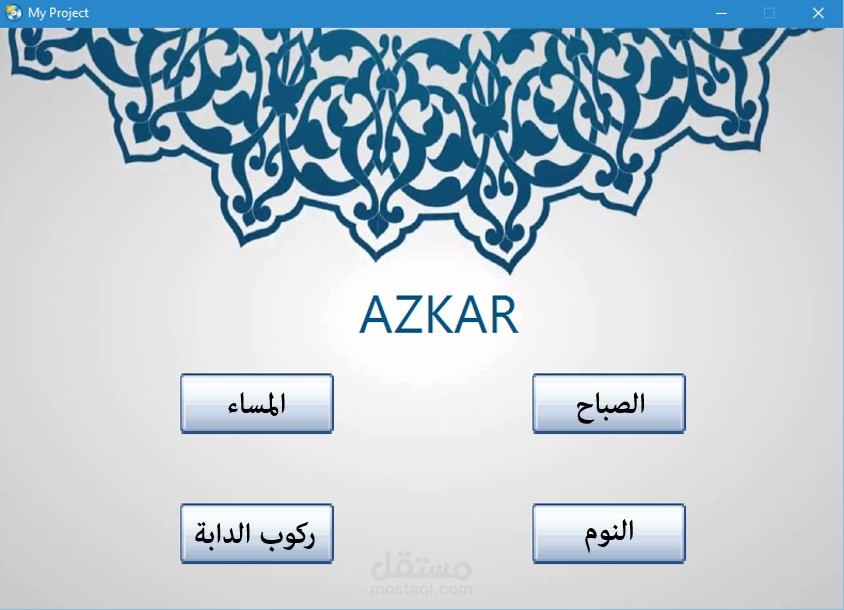 My Project

AZKAR

الصباح

المساء

النوم

ركوب الدابة

مستقل
mostaql.com